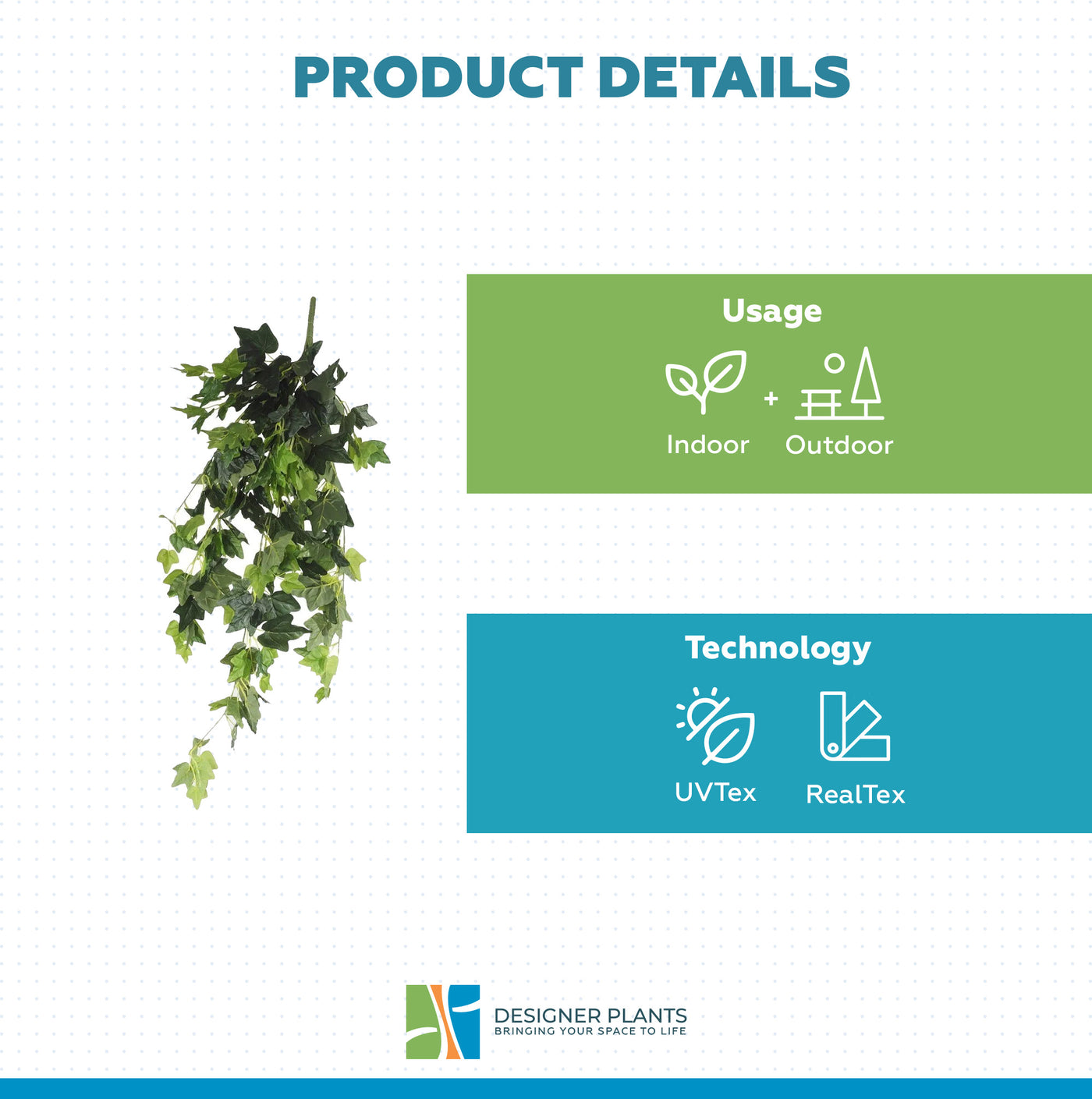 PRODUCT DETAILS

Usage

Indoor + Outdoor

Technology

UVTex

RealTex

DESIGNER PLANTS
BRINGING YOUR SPACE TO LIFE